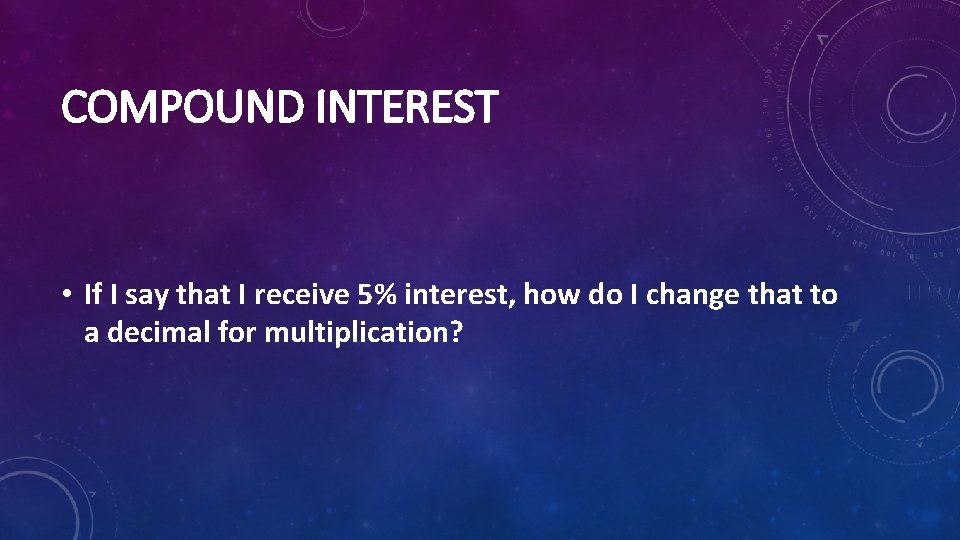 COMPOUND INTEREST

• If I say that I receive 5% interest, how do I change that to a decimal for multiplication?